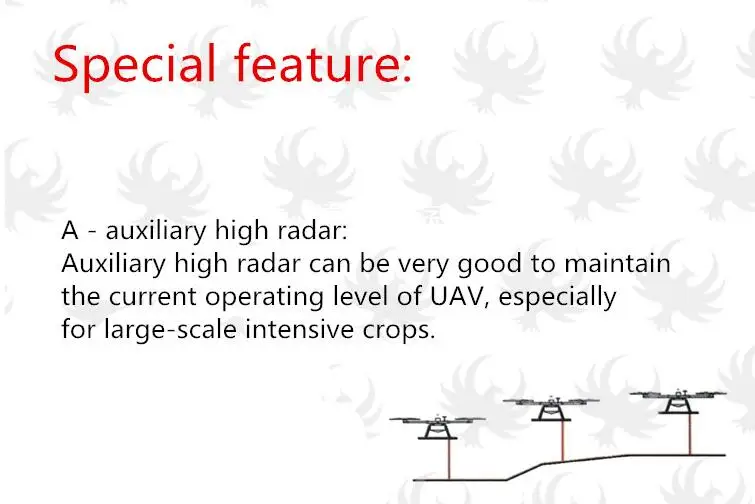 Special feature:

A - auxiliary high radar:
Auxiliary high radar can be very good to maintain the current operating level of UAV, especially for large-scale intensive crops.